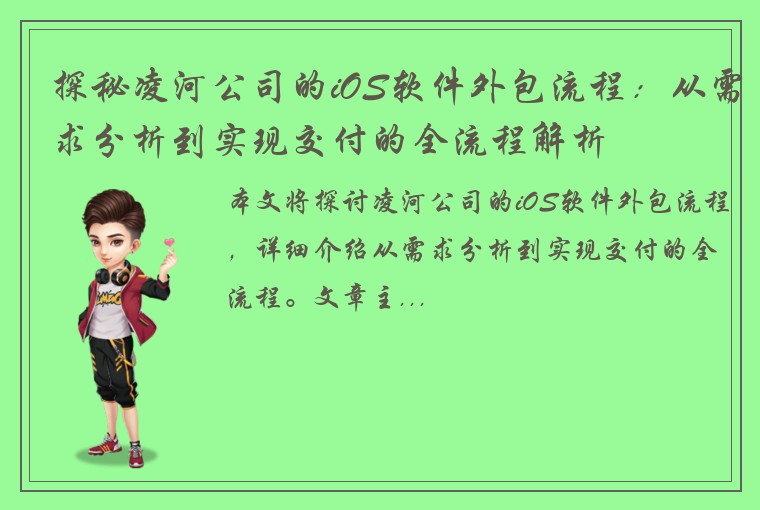 探秘凌河公司的iOS软件外包流程：从需求分析到实现交付的全流程解析

本文将探讨凌河公司的iOS软件外包流程，详细介绍从需求分析到实现交付的全流程。文章主...